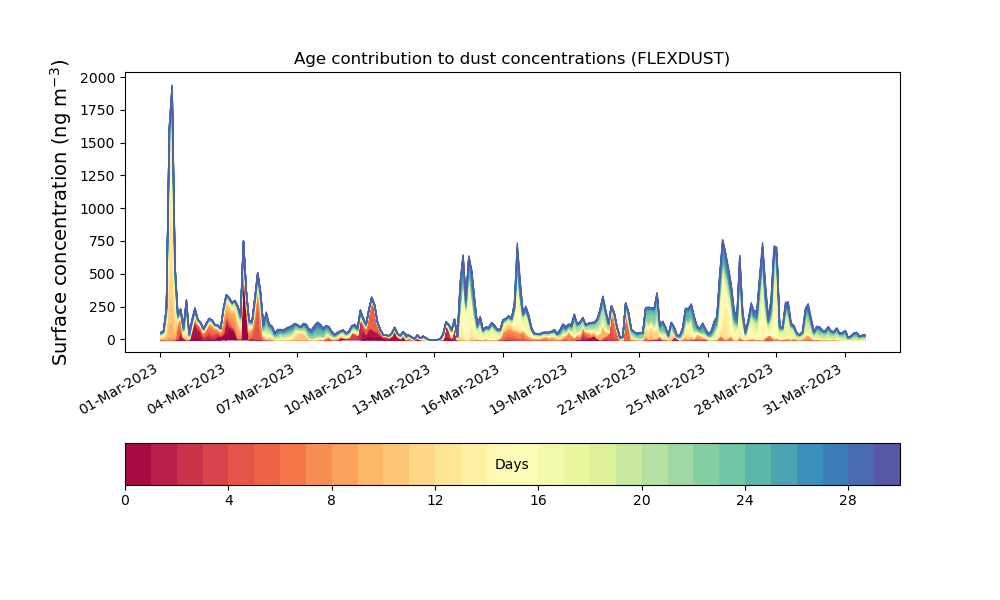 Age contribution to dust concentrations (FLEXDUST)

Surface concentration (ng m$^{-3}$)

2000
1750
1500
1250
1000
750
500
250
0

01-Mar-2023
04-Mar-2023
07-Mar-2023
10-Mar-2023
13-Mar-2023
16-Mar-2023
19-Mar-2023
22-Mar-2023
25-Mar-2023
28-Mar-2023
31-Mar-2023

Days

0
4
8
12
16
20
24
28